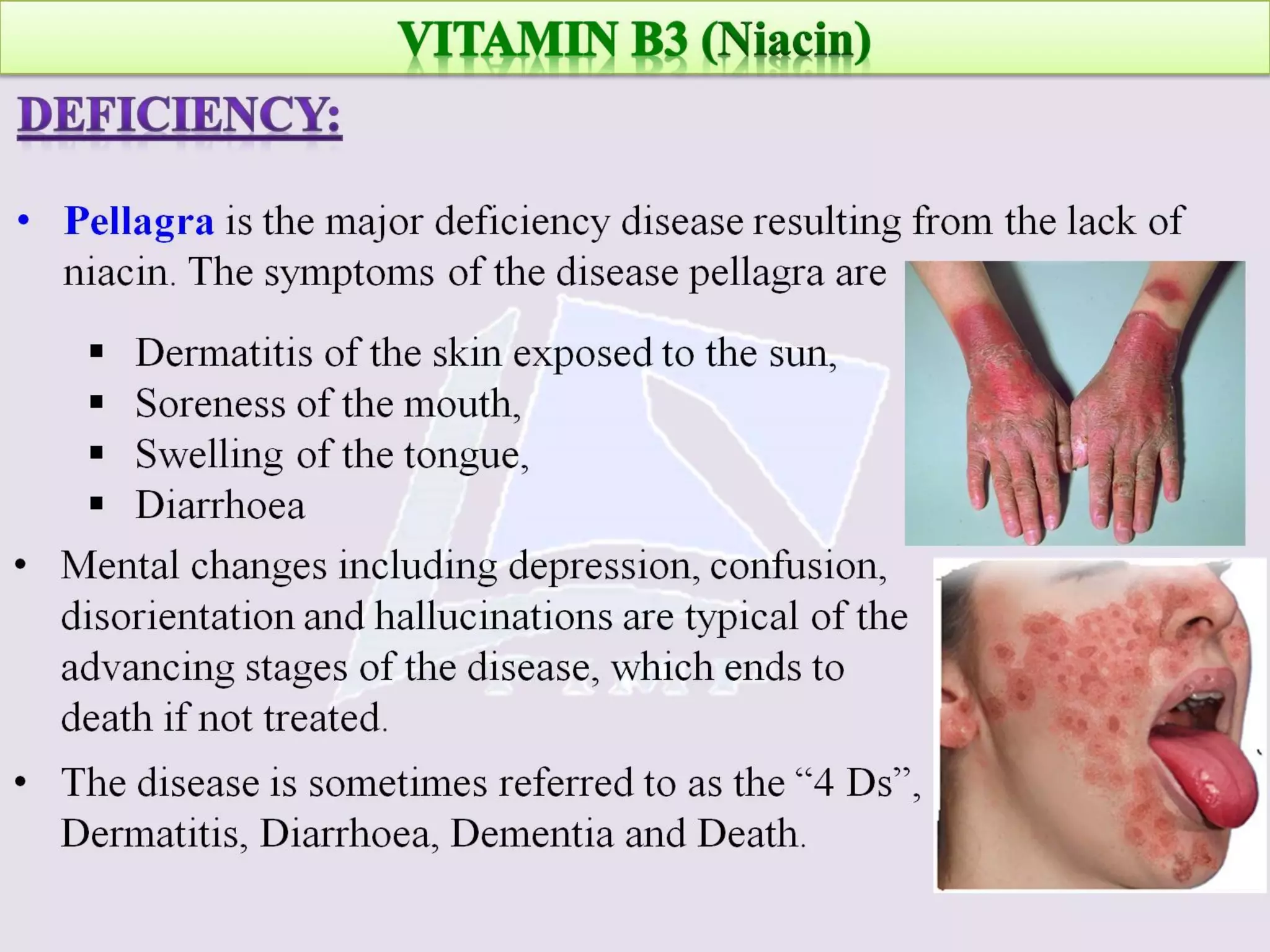 VITAMIN B3 (Niacin)

DEFICIENCY:

• Pellagra is the major deficiency disease resulting from the lack of niacin. The symptoms of the disease pellagra are

▪ Dermatitis of the skin exposed to the sun,
▪ Soreness of the mouth,
▪ Swelling of the tongue,
▪ Diarrhoea

• Mental changes including depression, confusion, disorientation and hallucinations are typical of the advancing stages of the disease, which ends to death if not treated.

• The disease is sometimes referred to as the “4 Ds”, Dermatitis, Diarrhoea, Dementia and Death.